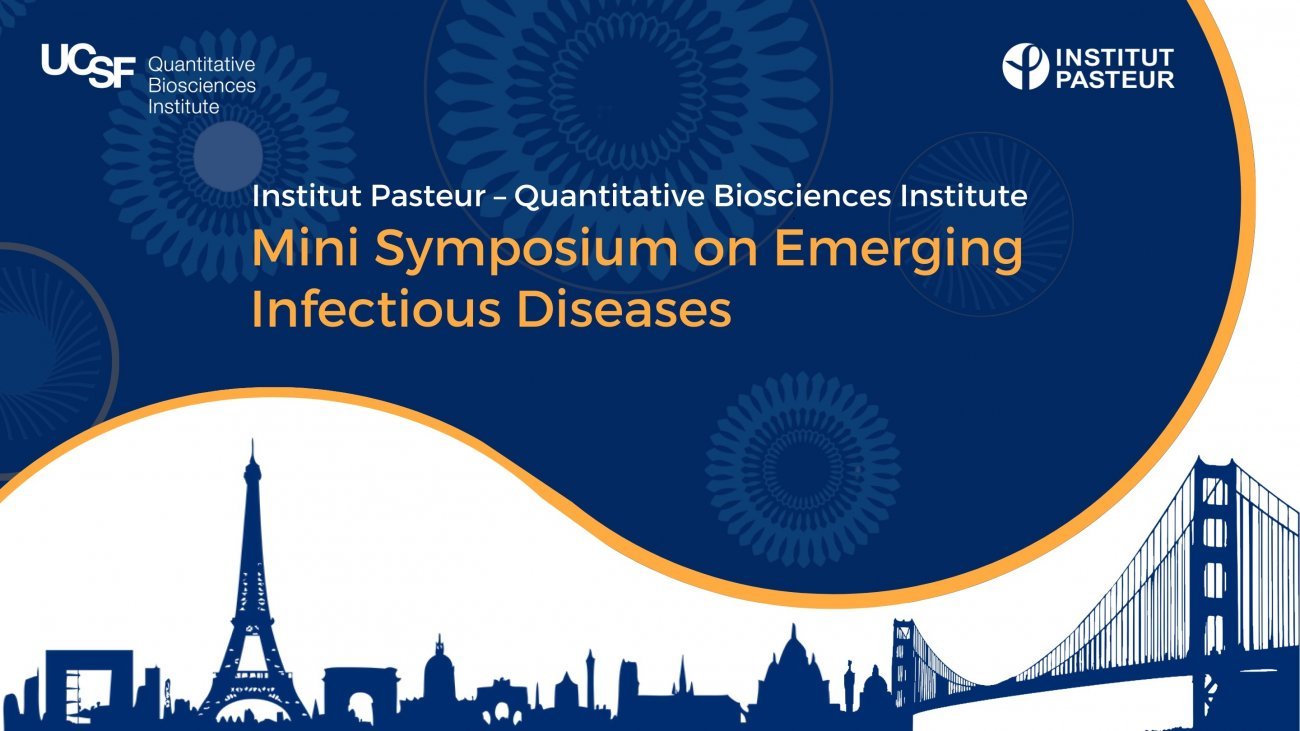 UCSF Quantitative Biosciences Institute

INSTITUT PASTEUR

Institut Pasteur – Quantitative Biosciences Institute

Mini Symposium on Emerging Infectious Diseases